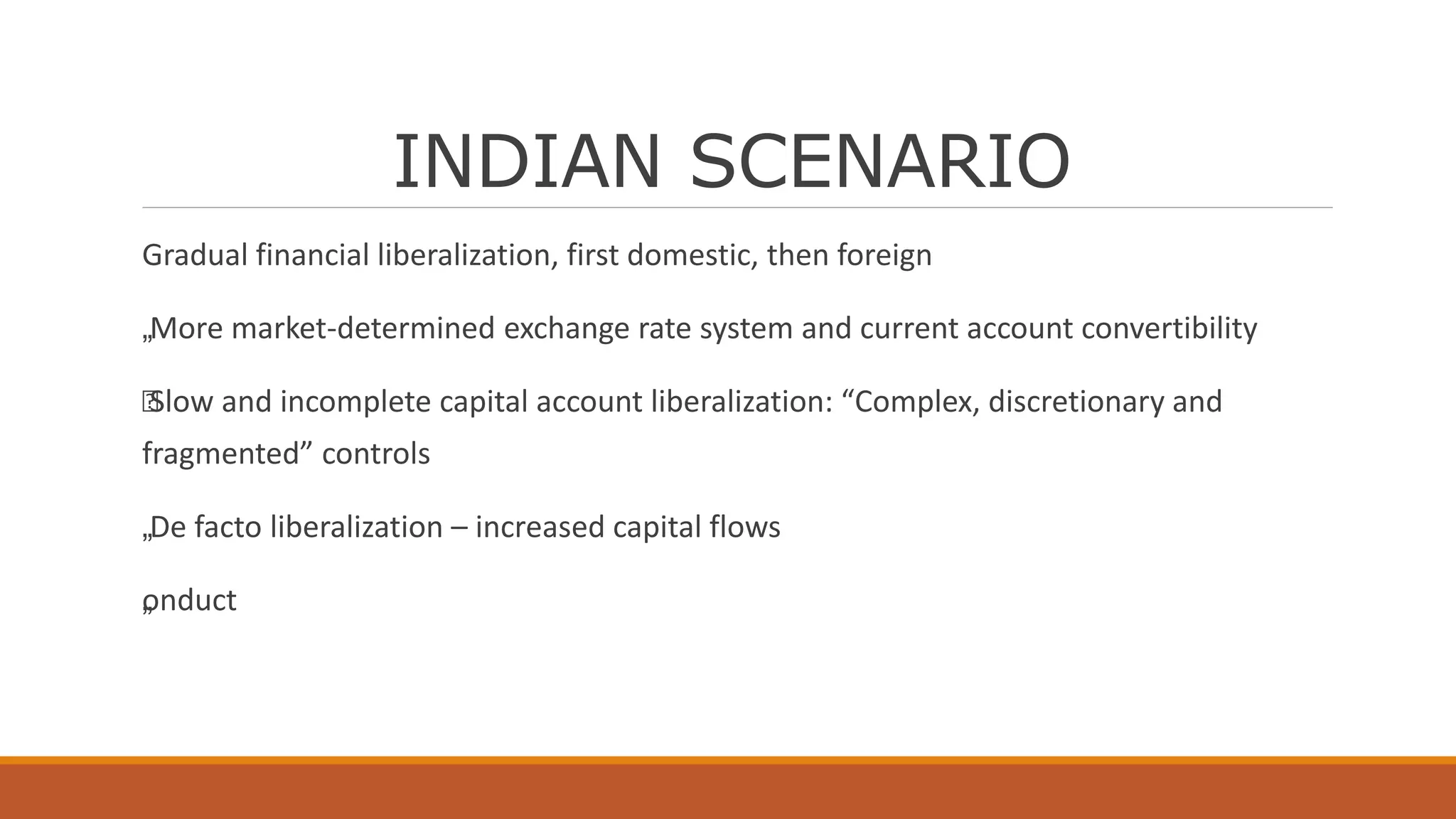 INDIAN SCENARIO

Gradual financial liberalization, first domestic, then foreign

„More market-determined exchange rate system and current account convertibility

Slow and incomplete capital account liberalization: “Complex, discretionary and fragmented” controls

„De facto liberalization – increased capital flows

„onduct